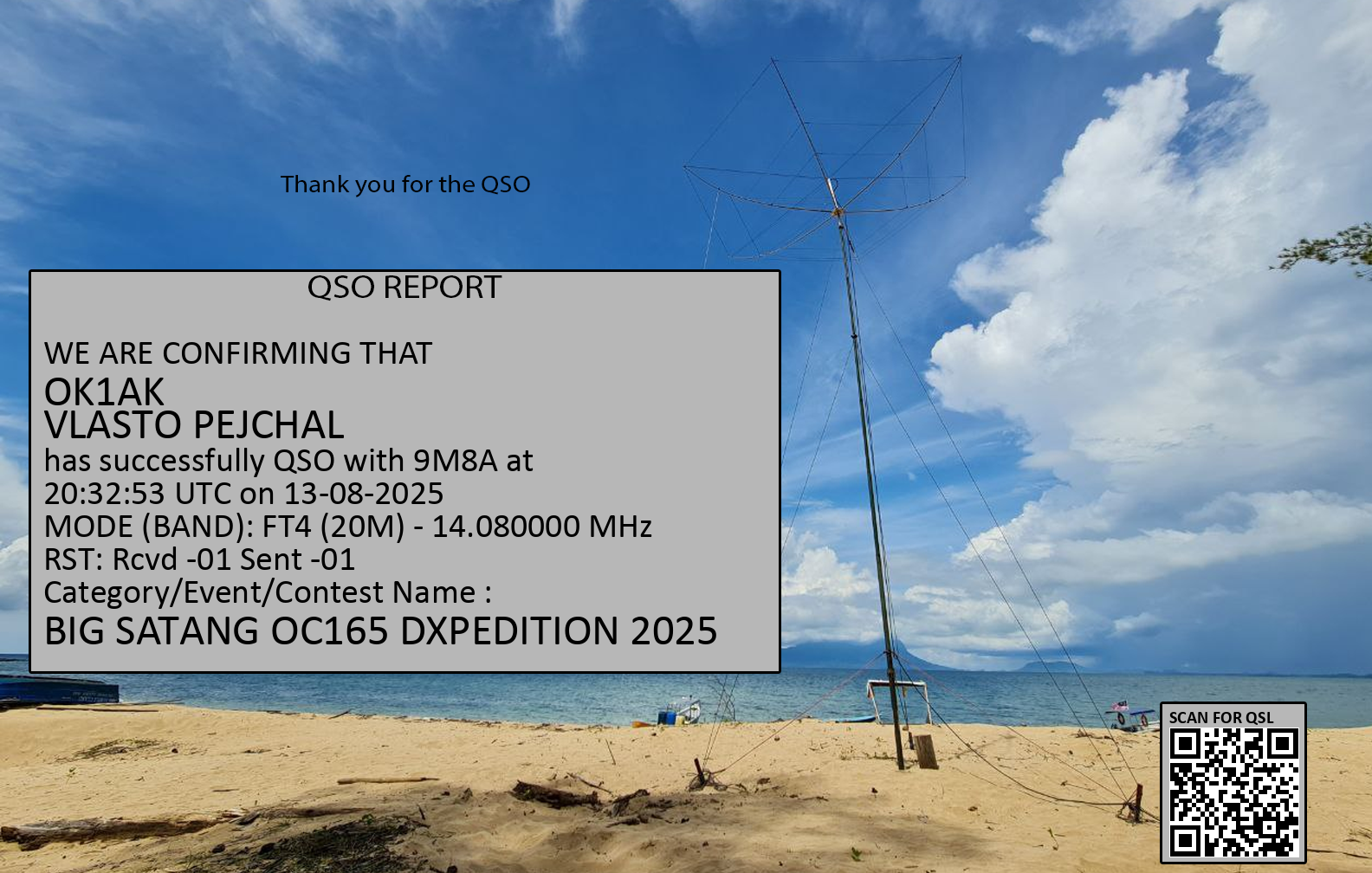 Thank you for the QSO

QSO REPORT

WE ARE CONFIRMING THAT
OK1AK
VLASTO PEJCHAL
has successfully QSO with 9M8A at 20:32:53 UTC on 13-08-2025
MODE (BAND): FT4 (20M) - 14.080000 MHz
RST: Rcvd -01 Sent -01
Category/Event/Contest Name :
BIG SATANG OC165 DXPEDITION 2025

SCAN FOR QSL